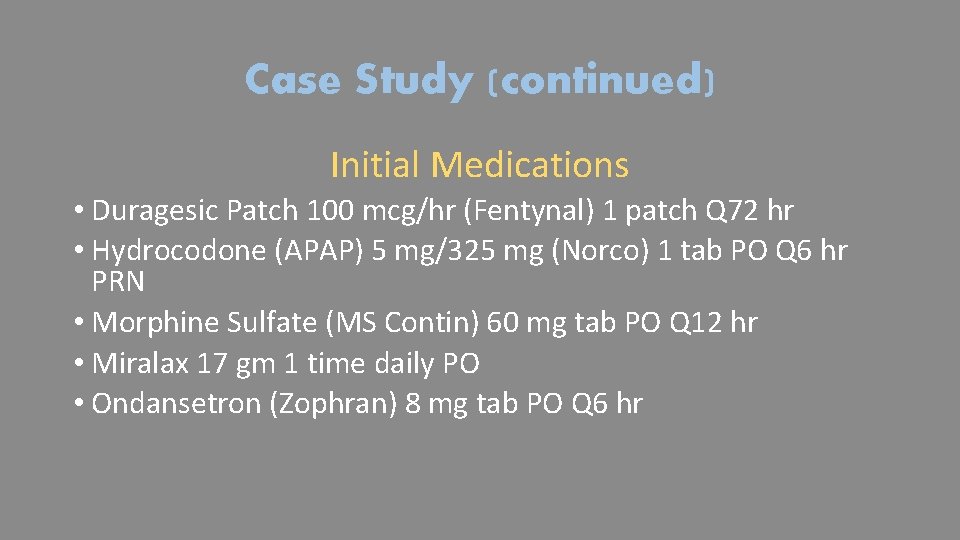 Case Study (continued)

Initial Medications

• Duragesic Patch 100 mcg/hr (Fentynal) 1 patch Q72 hr
• Hydrocodone (APAP) 5 mg/325 mg (Norco) 1 tab PO Q6 hr PRN
• Morphine Sulfate (MS Contin) 60 mg tab PO Q12 hr
• Miralax 17 gm 1 time daily PO
• Ondansetron (Zophran) 8 mg tab PO Q6 hr